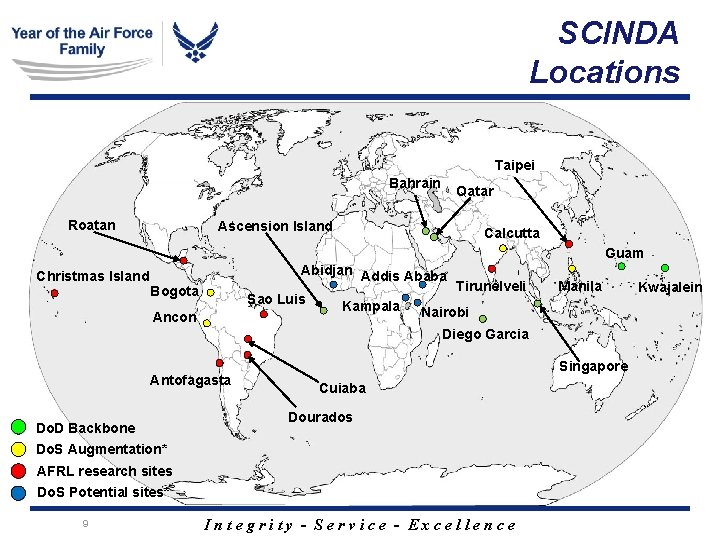 Year of the Air Force Family

SCINDA Locations

Taipei
Bahrain
Qatar
Roatan
Ascension Island
Calcutta
Guam
Christmas Island
Abidjan
Addis Ababa
Bogota
Tirunelveli
Manila
Kwajalein
Sao Luis
Kampala
Nairobi
Ancon
Diego Garcia
Singapore
Antofagasta
Cuiaba
Dourados

DoD Backbone
DoS Augmentation*
AFRL research sites
DoS Potential sites*

9

Integrity - Service - Excellence